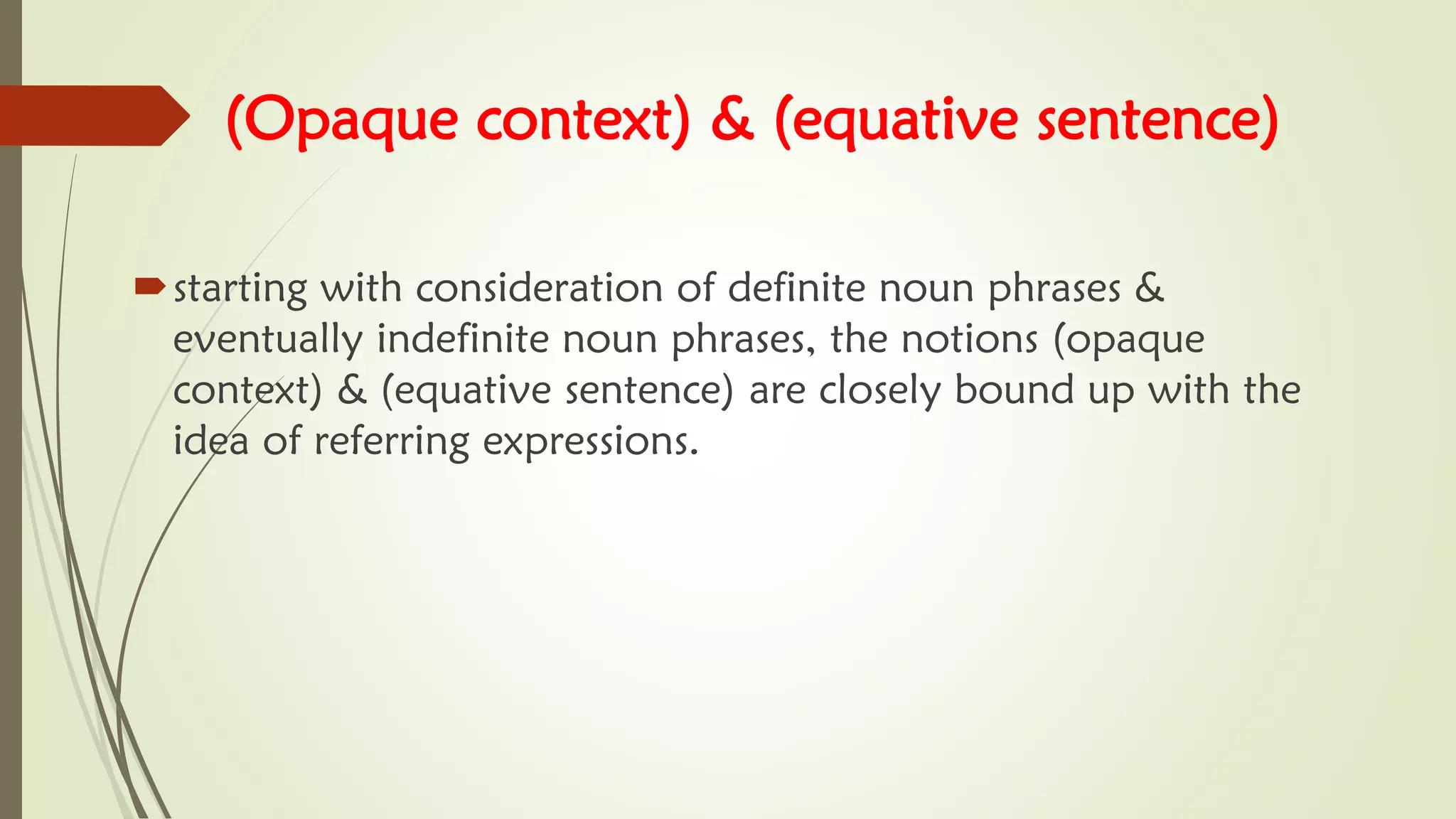 (Opaque context) & (equative sentence)

starting with consideration of definite noun phrases & eventually indefinite noun phrases, the notions (opaque context) & (equative sentence) are closely bound up with the idea of referring expressions.